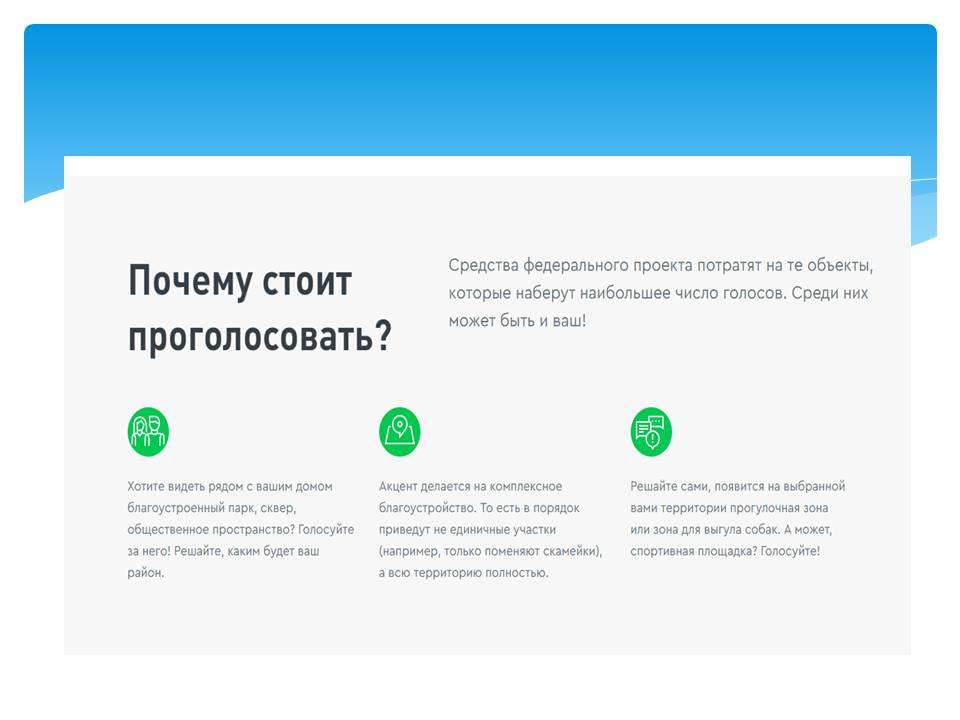 Почему стоит проголосовать?

Средства федерального проекта потратят на те объекты, которые наберут наибольшее число голосов. Среди них может быть и ваш!

Хотите видеть рядом с вашим домом благоустроенный парк, сквер, общественное пространство? Голосуйте за него! Решайте, каким будет ваш район.

Акцент делается на комплексное благоустройство. То есть в порядок приведут не единичные участки (например, только поменяют скамейки), а всю территорию полностью.

Решайте сами, появится на выбранной вами территории прогулочная зона или зона для выгула собак. А может, спортивная площадка? Голосуйте!